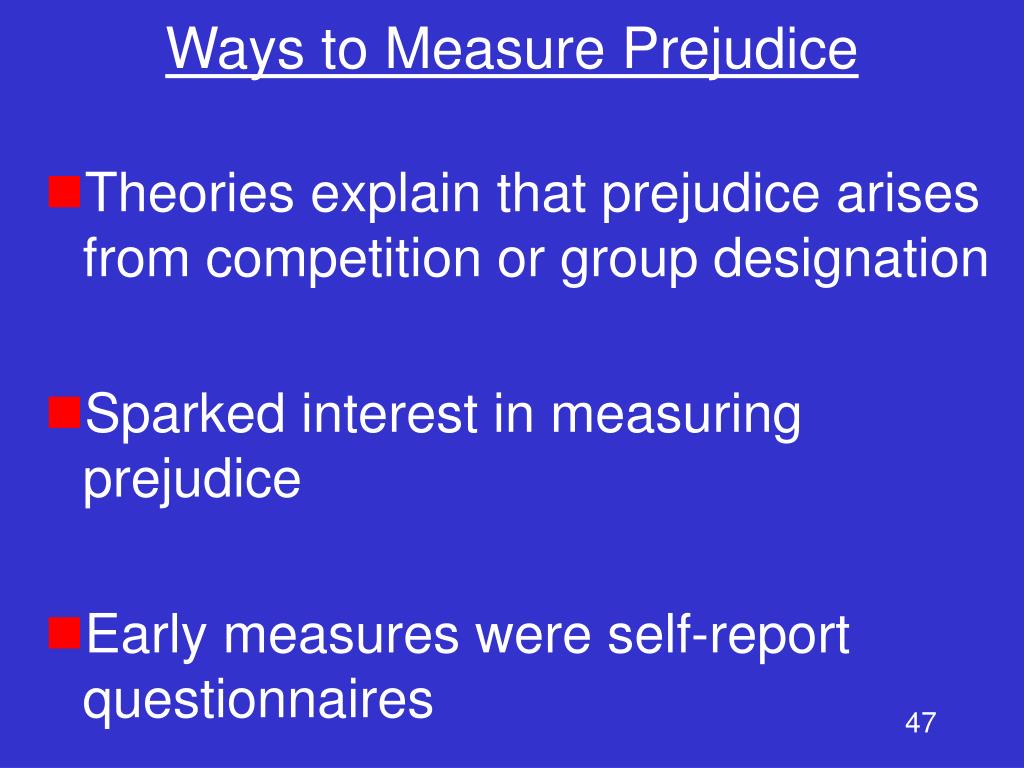 Ways to Measure Prejudice

Theories explain that prejudice arises from competition or group designation

Sparked interest in measuring prejudice

Early measures were self-report questionnaires

47